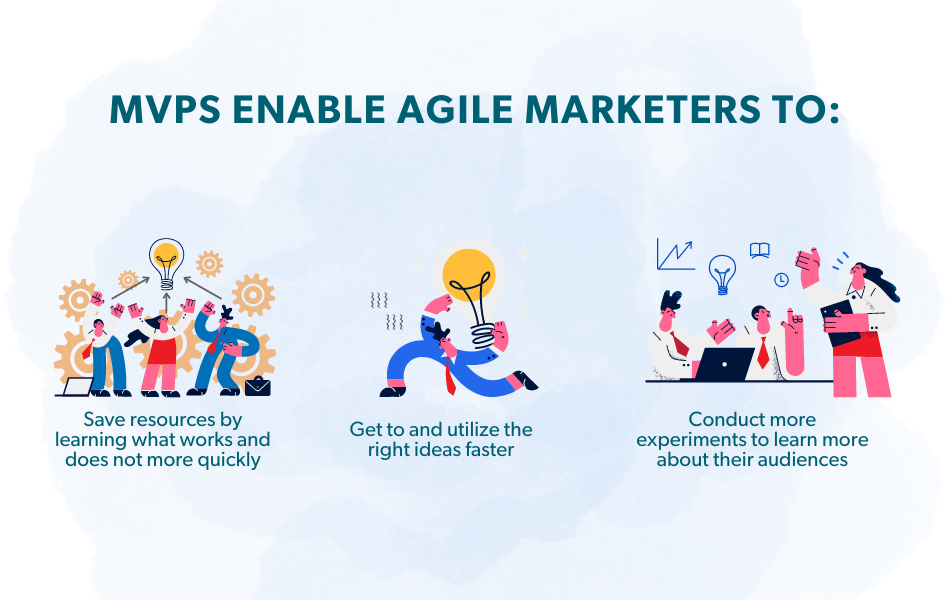 MVPS ENABLE AGILE MARKETERS TO:

Save resources by learning what works and does not more quickly

Get to and utilize the right ideas faster

Conduct more experiments to learn more about their audiences